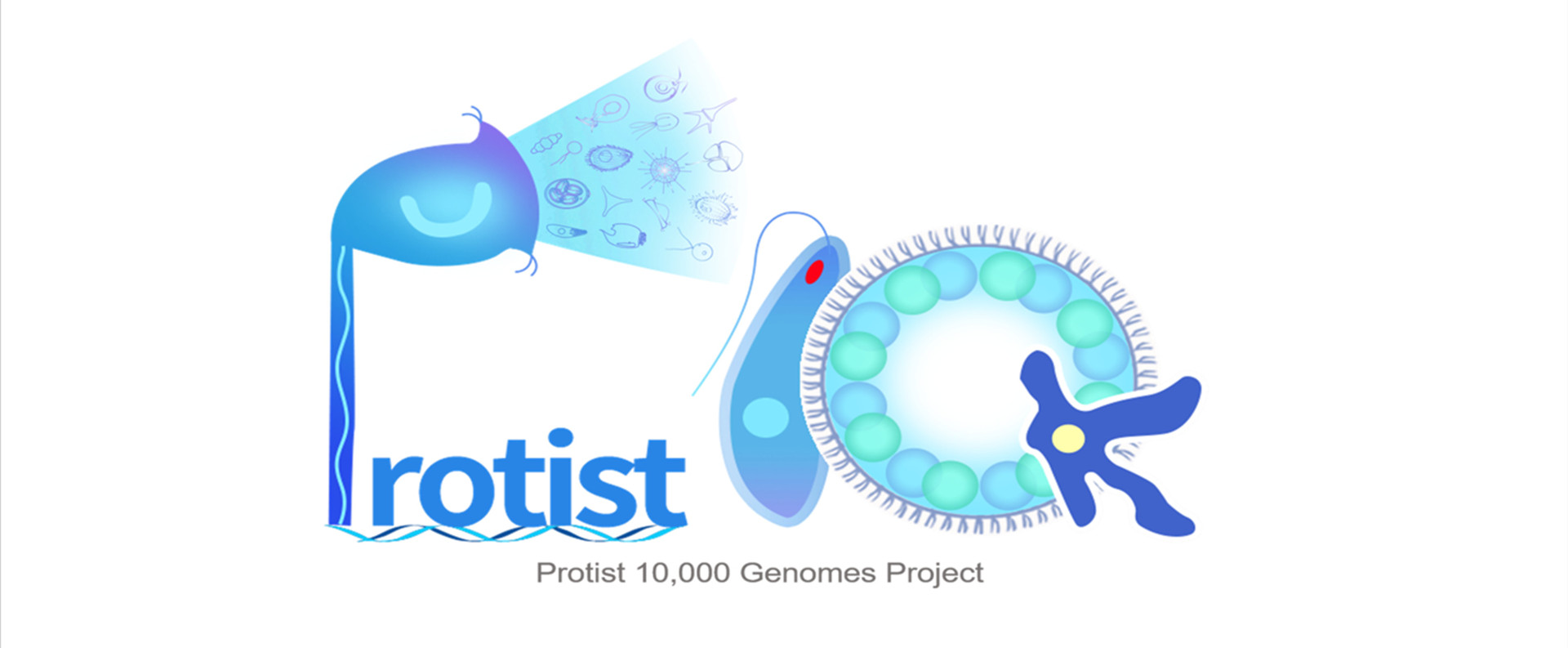 rotist

Protist 10,000 Genomes Project